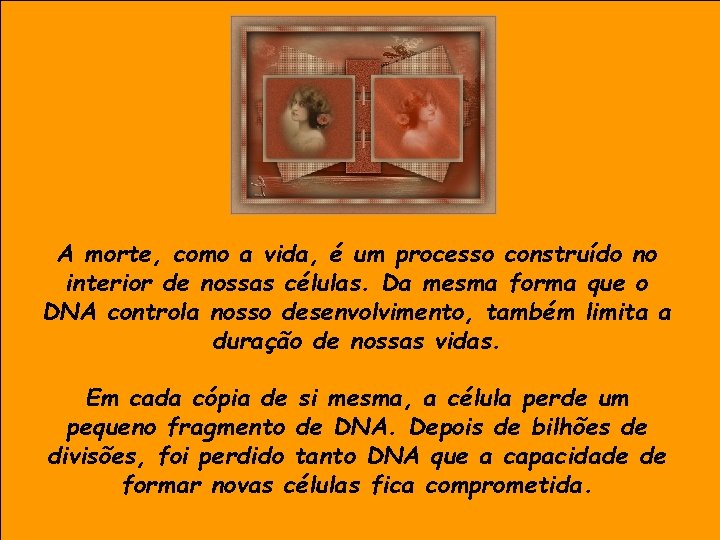 A morte, como a vida, é um processo construído no interior de nossas células. Da mesma forma que o DNA controla nosso desenvolvimento, também limita a duração de nossas vidas.

Em cada cópia de si mesma, a célula perde um pequeno fragmento de DNA. Depois de bilhões de divisões, foi perdido tanto DNA que a capacidade de formar novas células fica comprometida.